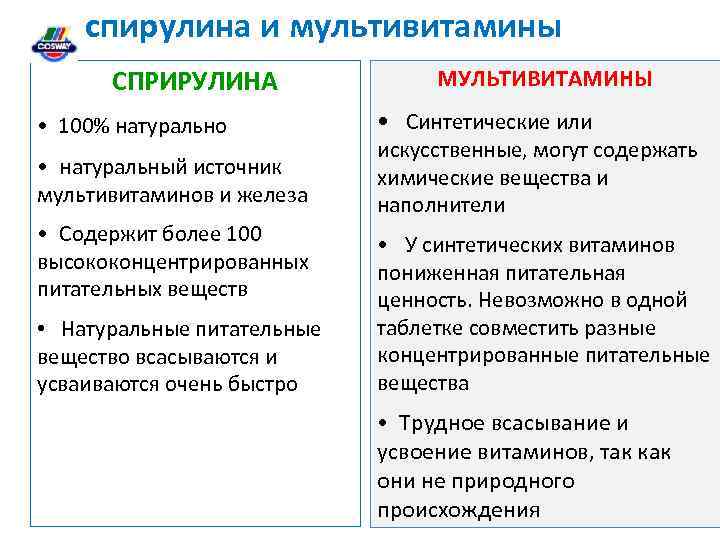 COSWAY

спирулина и мультивитамины

СПРИРУЛИНА

• 100% натурально

• натуральный источник мультивитаминов и железа

• Содержит более 100 высококонцентрированных питательных веществ

• Натуральные питательные вещество всасываются и усваиваются очень быстро

МУЛЬТИВИТАМИНЫ

• Синтетические или искусственные, могут содержать химические вещества и наполнители

• У синтетических витаминов пониженная питательная ценность. Невозможно в одной таблетке совместить разные концентрированные питательные вещества

• Трудное всасывание и усвоение витаминов, так как они не природного происхождения